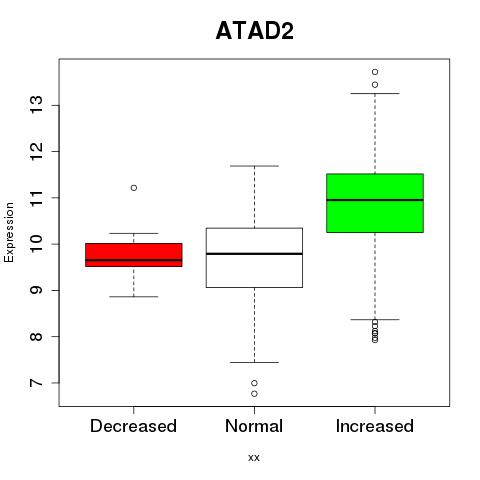 ATAD2

Expression

13
12
11
10
9
8
7

Decreased
Normal
Increased

xx